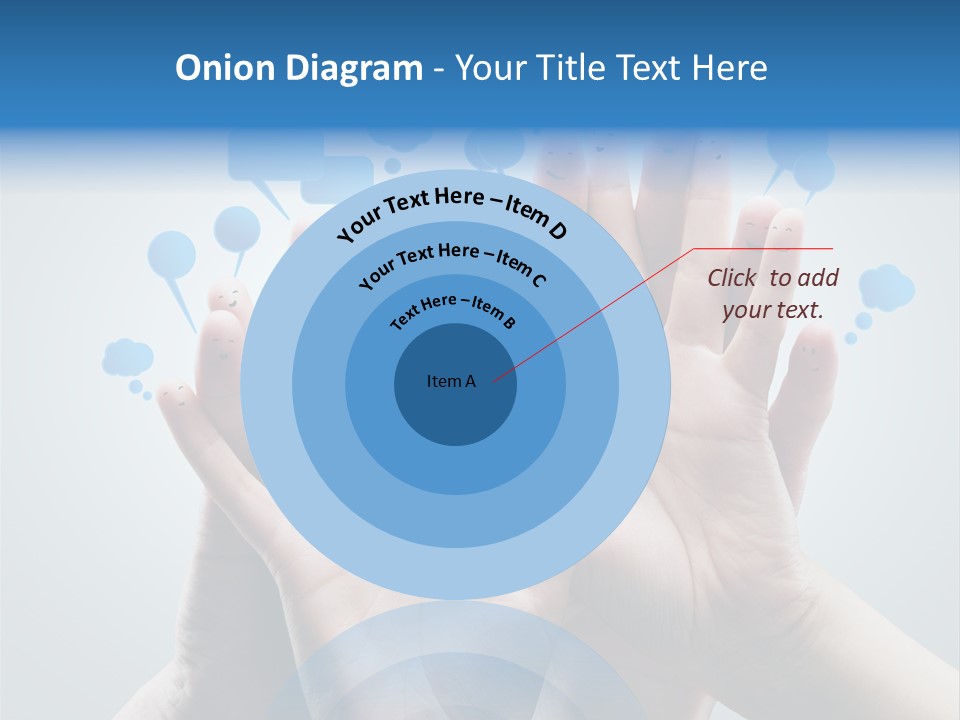 Onion Diagram - Your Title Text Here

Your Text Here – Item D

Your Text Here – Item C

Text Here – Item B

Item A

Click to add your text.